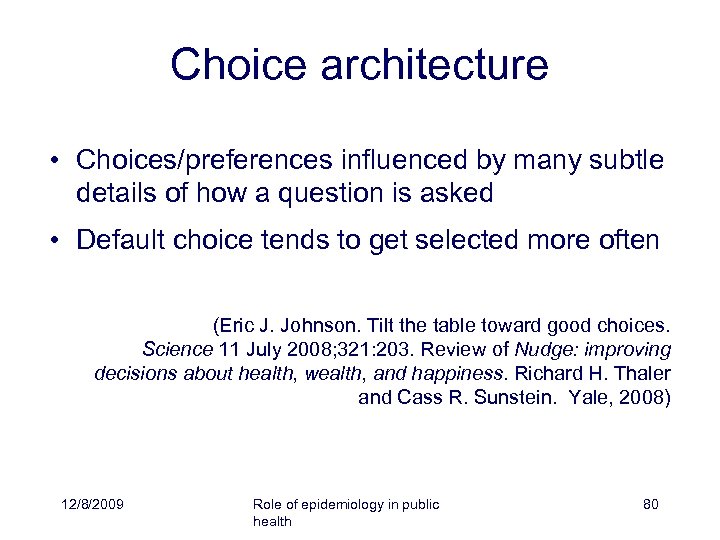 Choice architecture

• Choices/preferences influenced by many subtle details of how a question is asked

• Default choice tends to get selected more often

(Eric J. Johnson. Tilt the table toward good choices. Science 11 July 2008;321:203. Review of Nudge: improving decisions about health, wealth, and happiness. Richard H. Thaler and Cass R. Sunstein. Yale, 2008)

12/8/2009

Role of epidemiology in public health

80